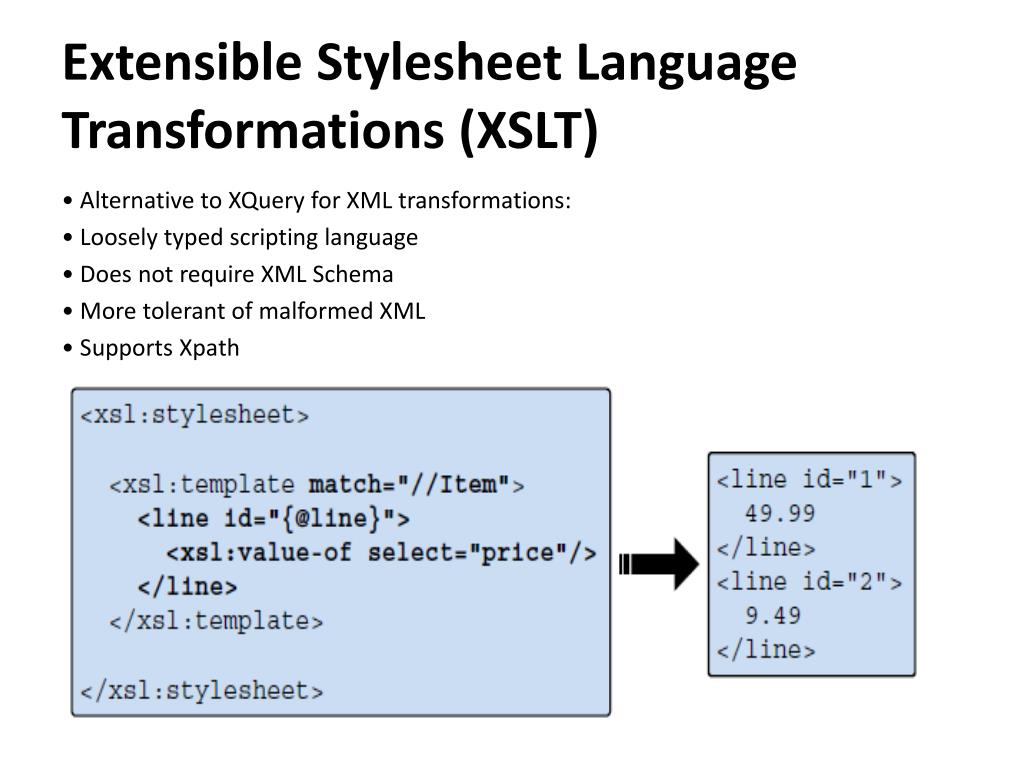 Extensible Stylesheet Language Transformations (XSLT)

• Alternative to XQuery for XML transformations:
• Loosely typed scripting language
• Does not require XML Schema
• More tolerant of malformed XML
• Supports Xpath

<xsl:stylesheet>

<xsl:template match="//Item">
<line id="{@line}">
<xsl:value-of select="price"/>
</line>
</xsl:template>

</xsl:stylesheet>

<line id="1">
49.99
</line>
<line id="2">
9.49
</line>